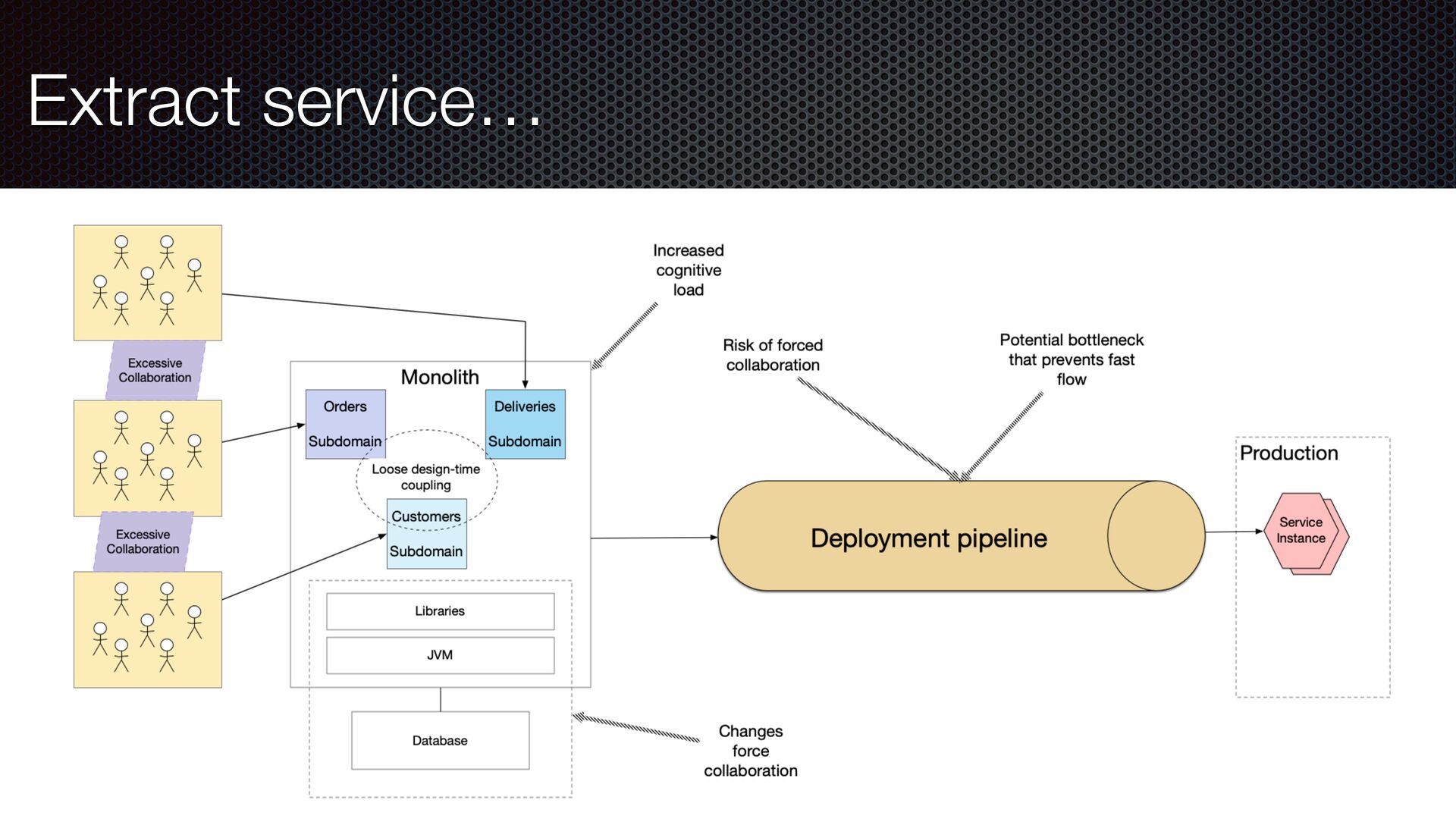 Extract service...

Excessive Collaboration

Excessive Collaboration

Increased cognitive load

Monolith

Orders Subdomain

Deliveries Subdomain

Loose design-time coupling

Customers Subdomain

Libraries

JVM

Database

Changes force collaboration

Risk of forced collaboration

Potential bottleneck that prevents fast flow

Deployment pipeline

Production

Service Instance